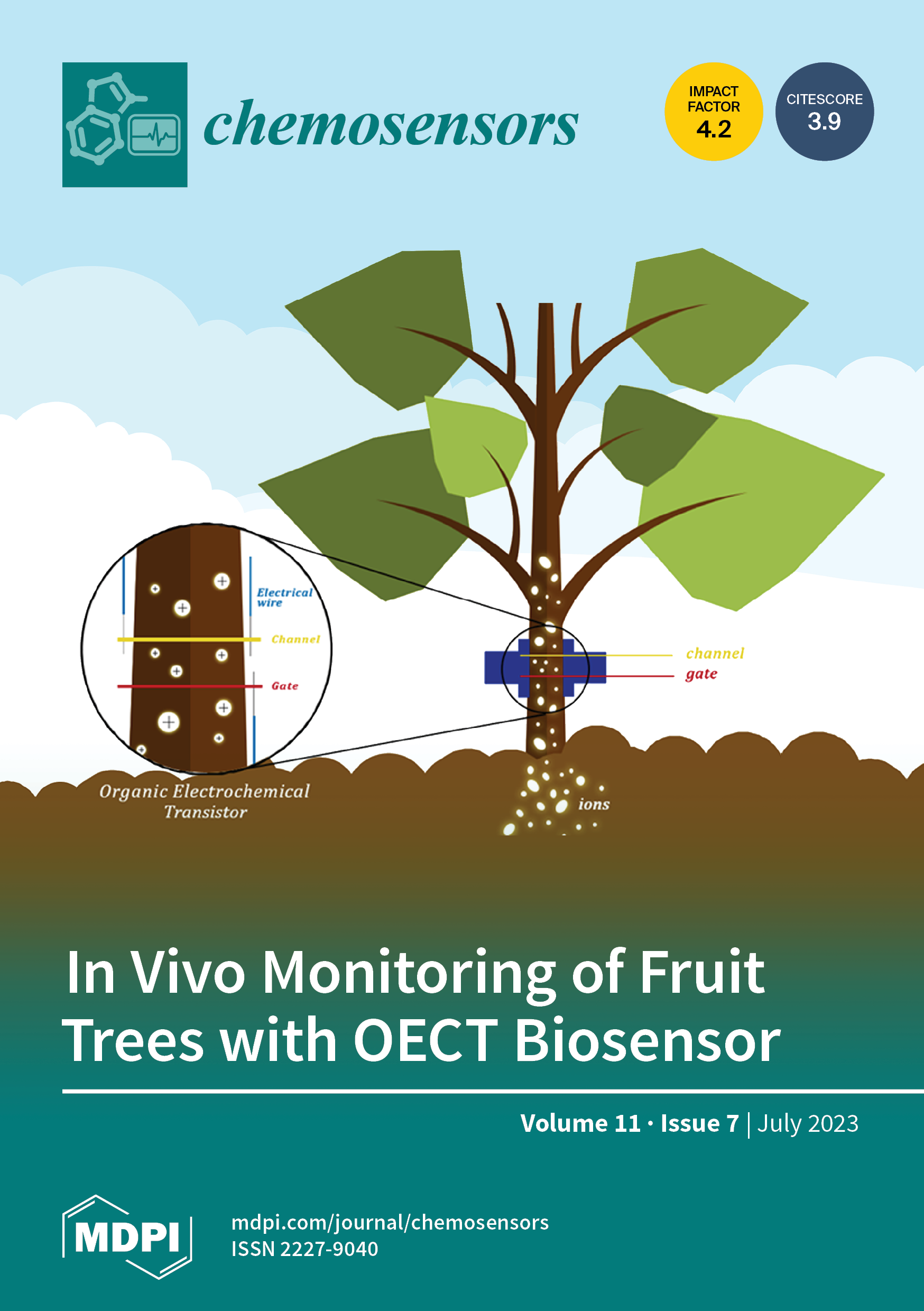 chemosensors

IMPACT FACTOR 4.2

CITESCORE 3.9

Electrical wire

Channel

Gate

Organic Electrochemical Transistor

channel

gate

ions

In Vivo Monitoring of Fruit Trees with OECT Biosensor

Volume 11 · Issue 7 | July 2023

MDPI

mdpi.com/journal/chemosensors
ISSN 2227-9040